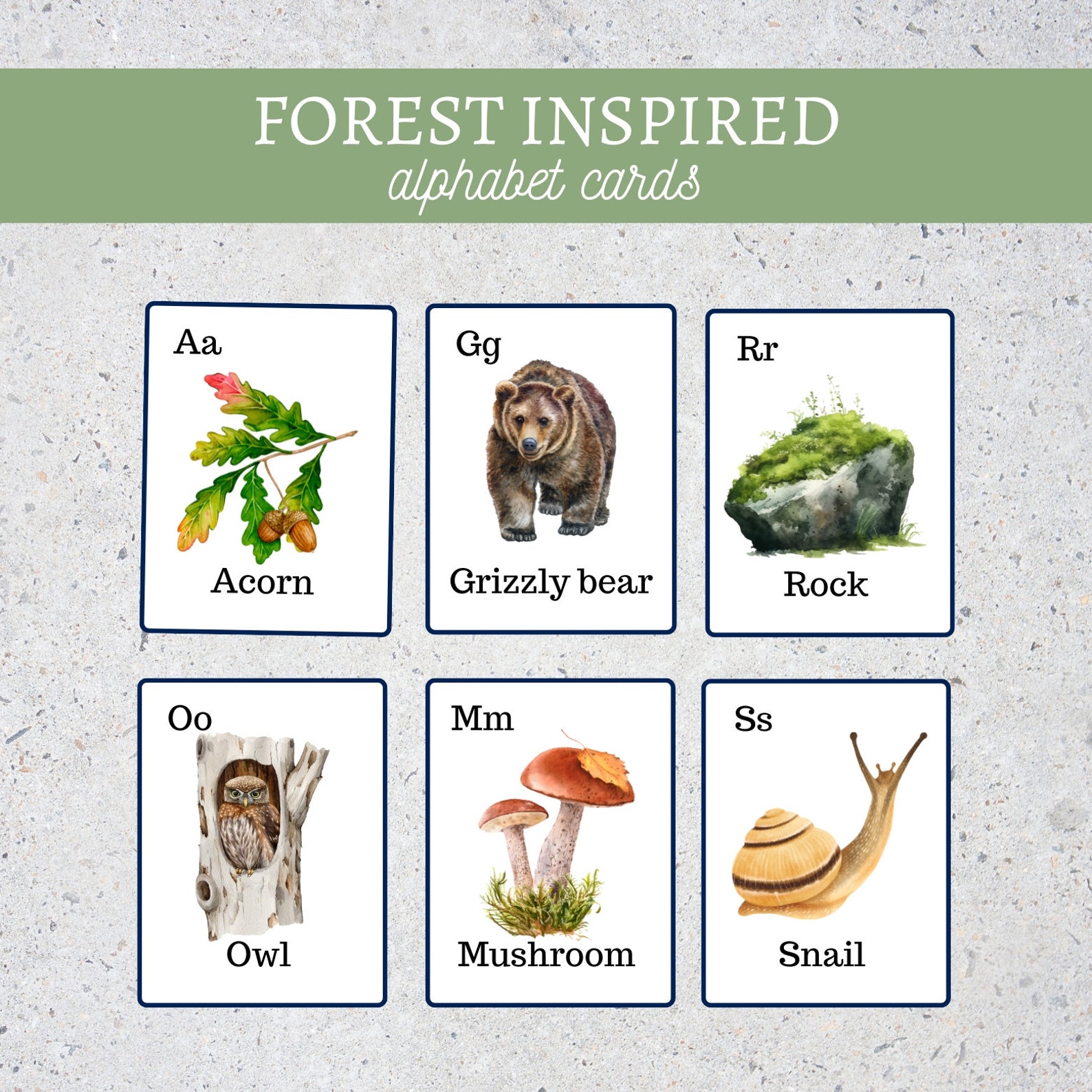 FOREST INSPIRED
alphabet cards

Aa
Acorn

Gg
Grizzly bear

Rr
Rock

Oo
Owl

Mm
Mushroom

Ss
Snail